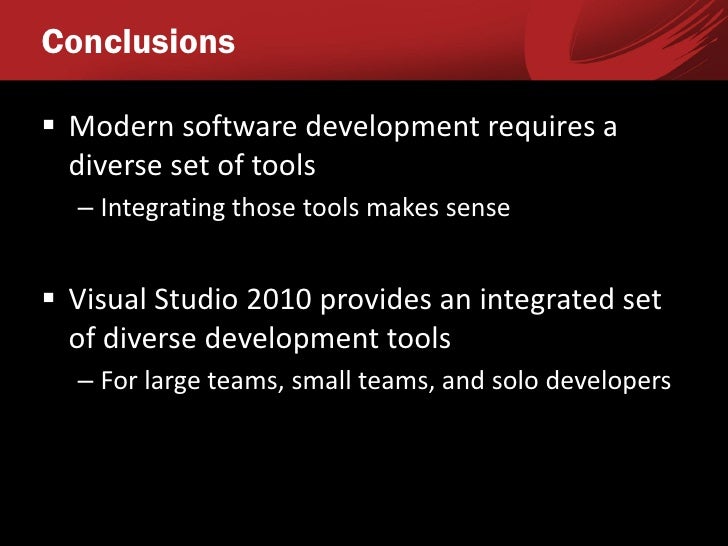 Conclusions

▪ Modern software development requires a diverse set of tools

– Integrating those tools makes sense

▪ Visual Studio 2010 provides an integrated set of diverse development tools

– For large teams, small teams, and solo developers